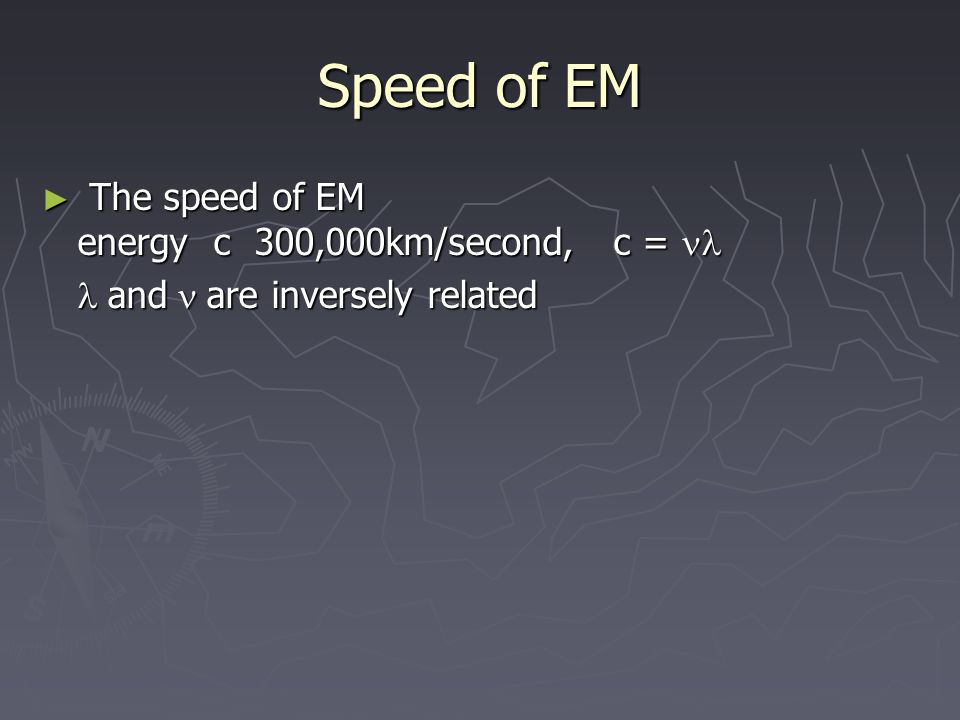 Speed of EM

► The speed of EM energy c 300,000km/second, $c = \nu\lambda$
$\lambda$ and $\nu$ are inversely related